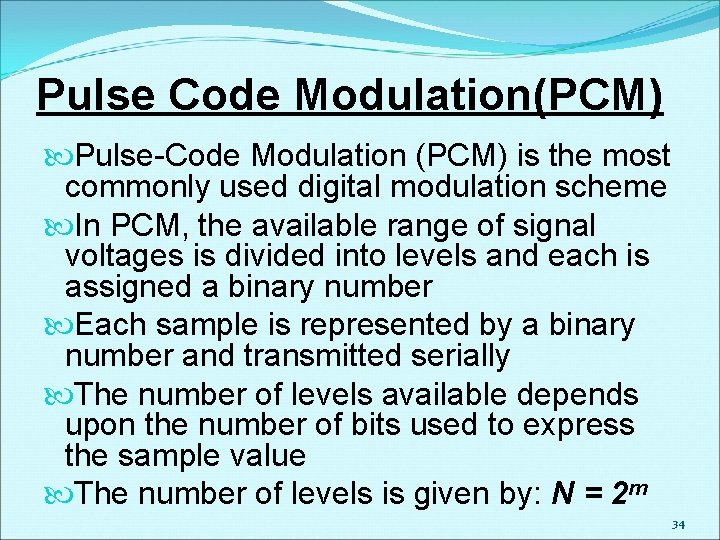 Pulse Code Modulation(PCM)

Pulse-Code Modulation (PCM) is the most commonly used digital modulation scheme

In PCM, the available range of signal voltages is divided into levels and each is assigned a binary number

Each sample is represented by a binary number and transmitted serially

The number of levels available depends upon the number of bits used to express the sample value

The number of levels is given by: $N = 2^m$

34